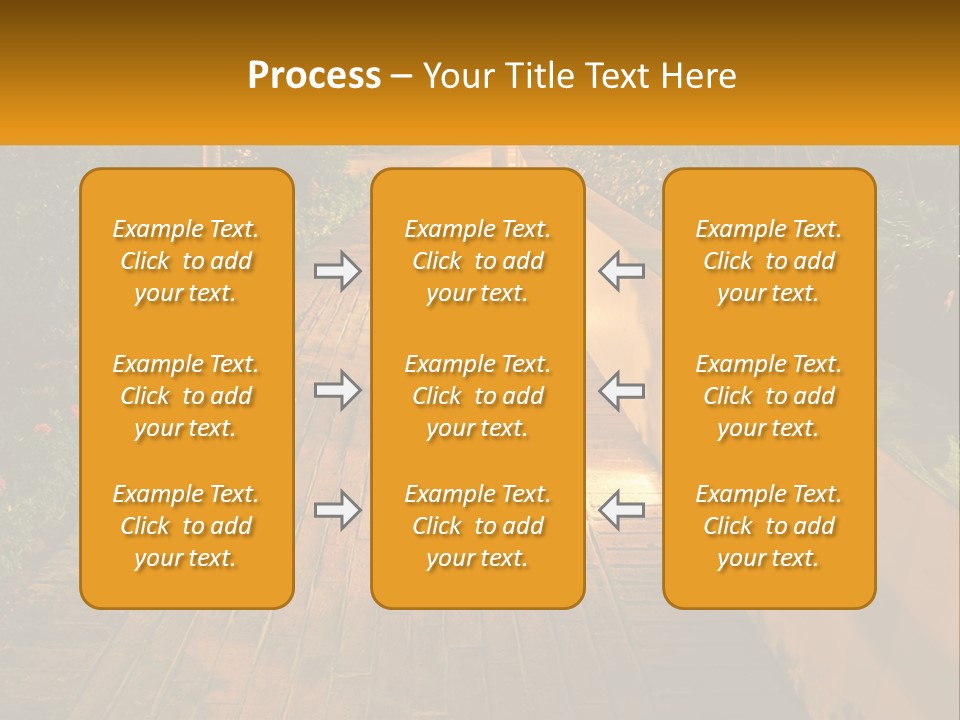 Process – Your Title Text Here

Example Text. Click to add your text.

Example Text. Click to add your text.

Example Text. Click to add your text.

Example Text. Click to add your text.

Example Text. Click to add your text.

Example Text. Click to add your text.

Example Text. Click to add your text.

Example Text. Click to add your text.

Example Text. Click to add your text.